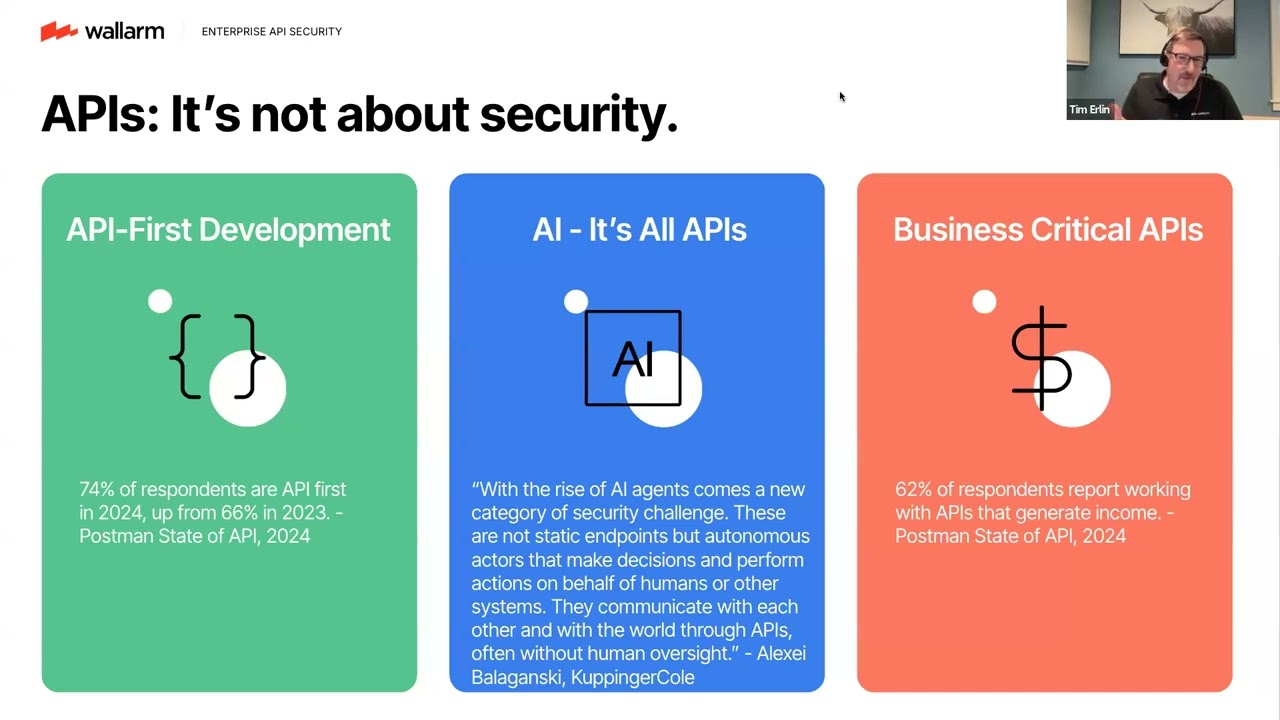 wallarm ENTERPRISE API SECURITY

Tim Erlin

APIs: It's not about security.

API-First Development

{ }

74% of respondents are API first in 2024, up from 66% in 2023. - Postman State of API, 2024

AI - It's All APIs

AI

"With the rise of AI agents comes a new category of security challenge. These are not static endpoints but autonomous actors that make decisions and perform actions on behalf of humans or other systems. They communicate with each other and with the world through APIs, often without human oversight." - Alexei Balaganski, KuppingerCole

Business Critical APIs

$

62% of respondents report working with APIs that generate income. - Postman State of API, 2024